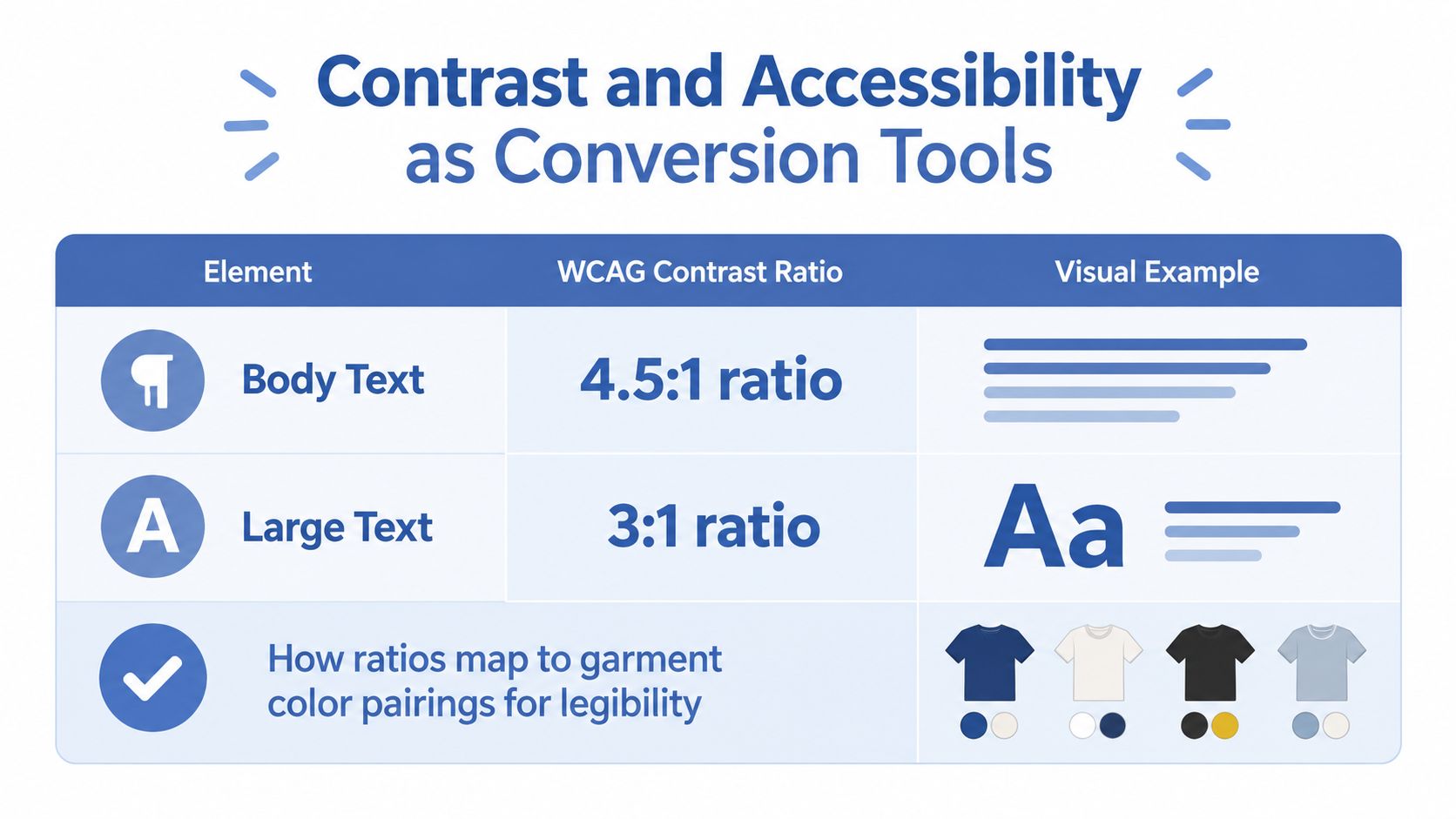 Contrast and Accessibility as Conversion Tools

| Element | WCAG Contrast Ratio | Visual Example |
|---|---|---|
| Body Text | 4.5:1 ratio | |
| A Large Text | 3:1 ratio | Aa |
| How ratios map to garment color pairings for legibility | | |